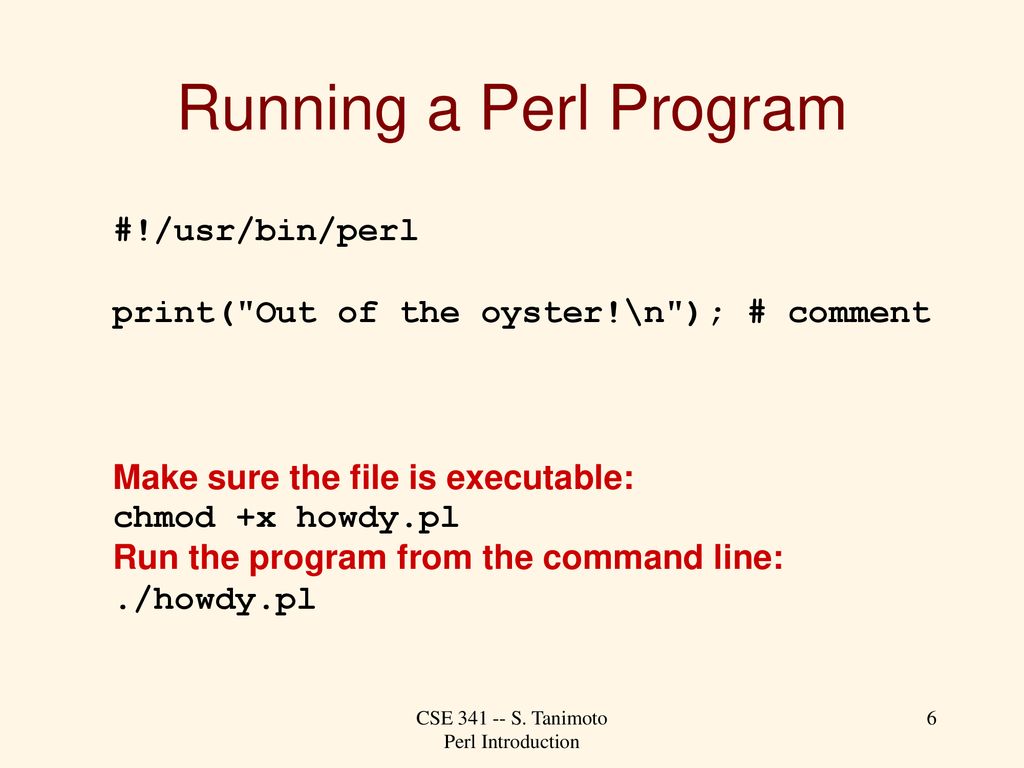 Running a Perl Program

#!/usr/bin/perl

print("Out of the oyster!\n"); # comment

Make sure the file is executable:
chmod +x howdy.pl
Run the program from the command line:
./howdy.pl

CSE 341 -- S. Tanimoto
Perl Introduction

6